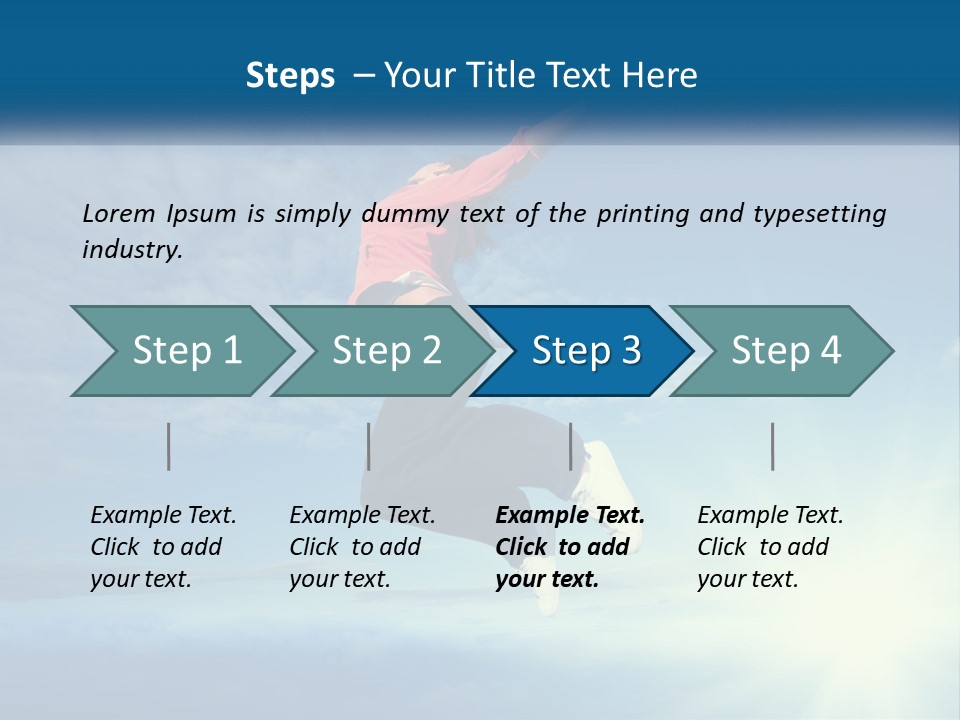 Steps – Your Title Text Here

Lorem Ipsum is simply dummy text of the printing and typesetting industry.

Step 1

Step 2

Step 3

Step 4

Example Text. Click to add your text.

Example Text. Click to add your text.

Example Text. Click to add your text.

Example Text. Click to add your text.